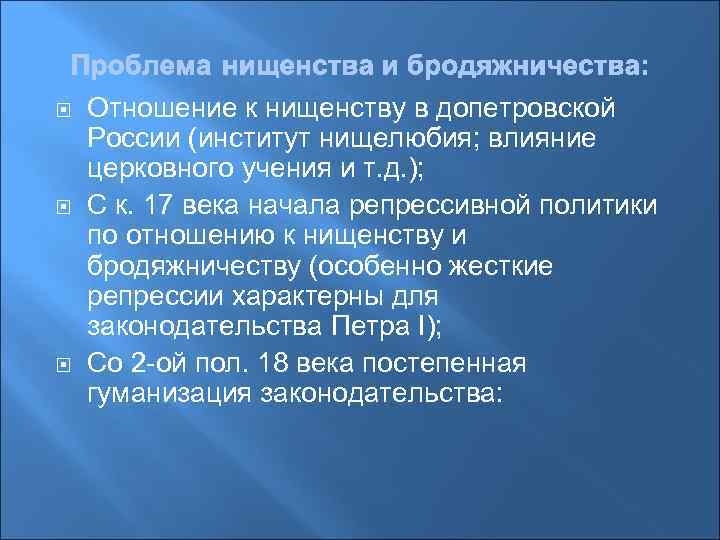 Проблема нищенства и бродяжничества:

Отношение к нищенству в допетровской России (институт нищелюбия; влияние церковного учения и т.д.);

С к. 17 века начала репрессивной политики по отношению к нищенству и бродяжничеству (особенно жесткие репрессии характерны для законодательства Петра I);

Со 2-ой пол. 18 века постепенная гуманизация законодательства: